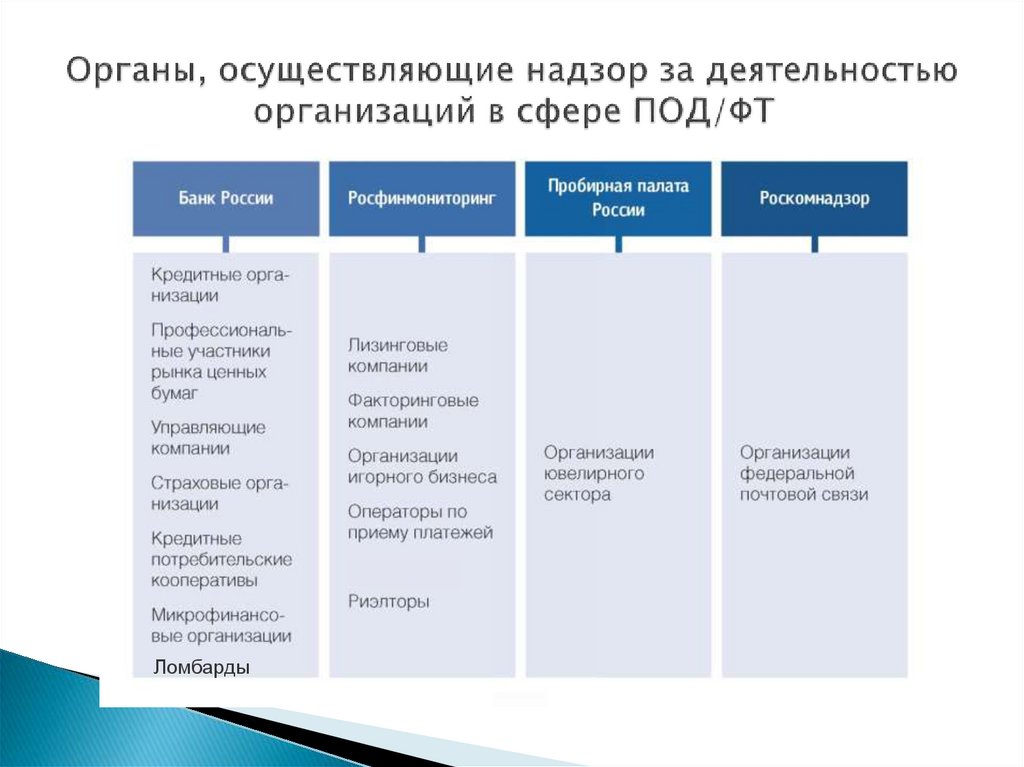 Органы, осуществляющие надзор за деятельностью организаций в сфере ПОД/ФТ

Банк России

Кредитные организации

Профессиональные участники рынка ценных бумаг

Управляющие компании

Страховые организации

Кредитные потребительские кооперативы

Микрофинансовые организации

Ломбарды

Росфинмониторинг

Лизинговые компании

Факторинговые компании

Организации игорного бизнеса

Операторы по приему платежей

Риэлторы

Пробирная палата России

Организации ювелирного сектора

Роскомнадзор

Организации федеральной почтовой связи